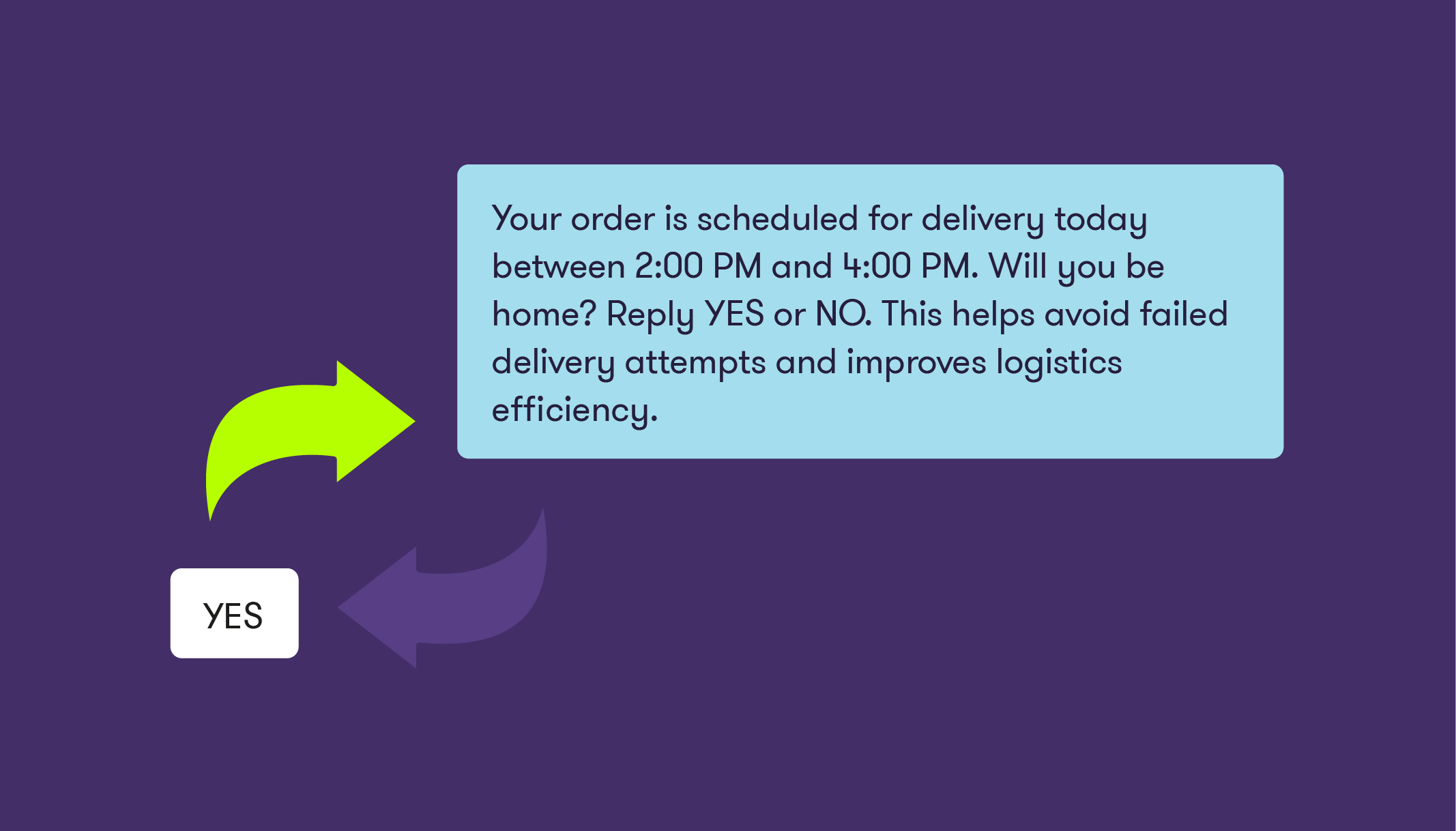 Your order is scheduled for delivery today between 2:00 PM and 4:00 PM. Will you be home? Reply YES or NO. This helps avoid failed delivery attempts and improves logistics efficiency.

YES